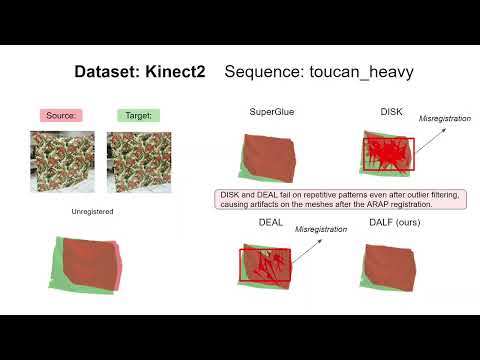 Dataset: Kinect2 Sequence: toucan_heavy

Source:

Target:

Unregistered

SuperGlue

DISK

Misregistration

DISK and DEAL fail on repetitive patterns even after outlier filtering, causing artifacts on the meshes after the ARAP registration.

DEAL

Misregistration

DALF (ours)